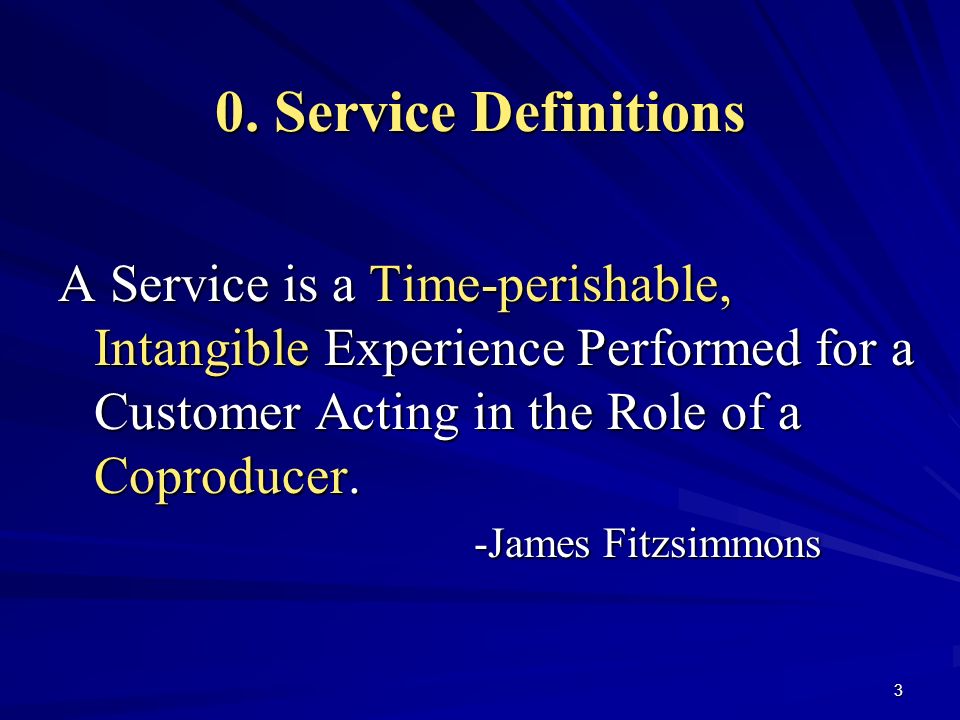 0. Service Definitions

A Service is a Time-perishable, Intangible Experience Performed for a Customer Acting in the Role of a Coproducer.

-James Fitzsimmons

3